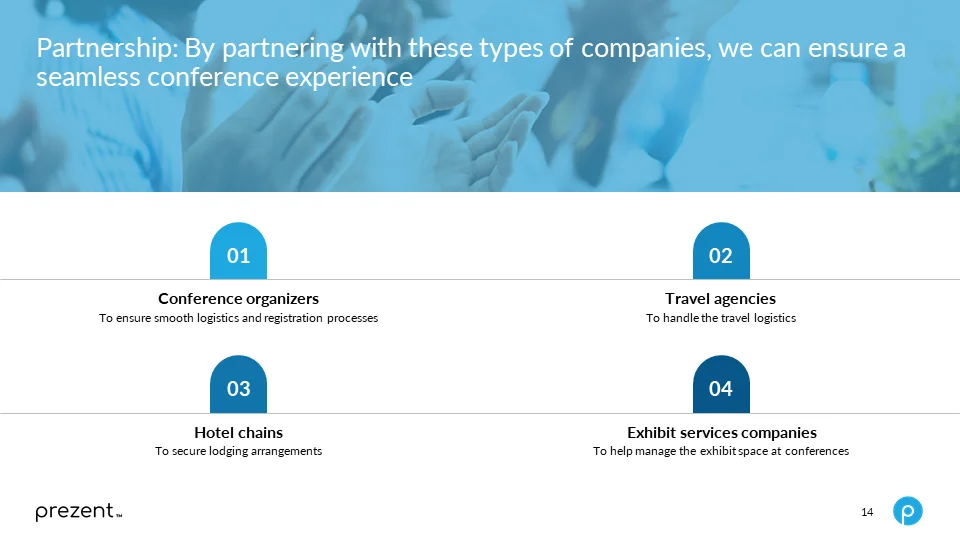 Partnership: By partnering with these types of companies, we can ensure a seamless conference experience

01

Conference organizers
To ensure smooth logistics and registration processes

02

Travel agencies
To handle the travel logistics

03

Hotel chains
To secure lodging arrangements

04

Exhibit services companies
To help manage the exhibit space at conferences

prezent™

14